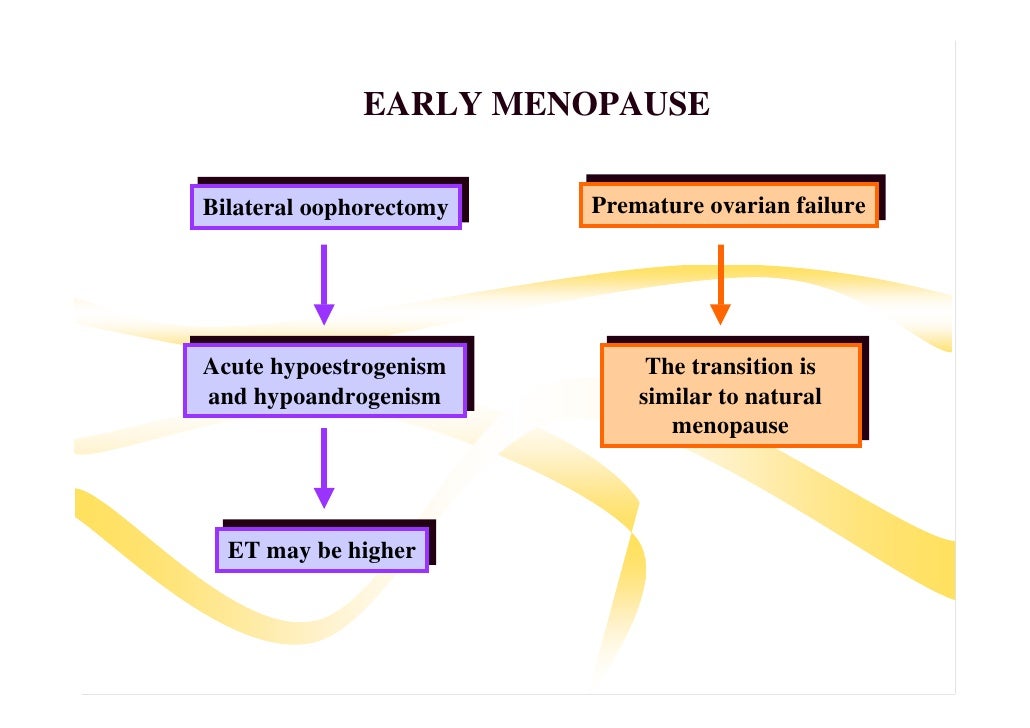 EARLY MENOPAUSE

Bilateral oophorectomy

Acute hypoestrogenism and hypoandrogenism

ET may be higher

Premature ovarian failure

The transition is similar to natural menopause